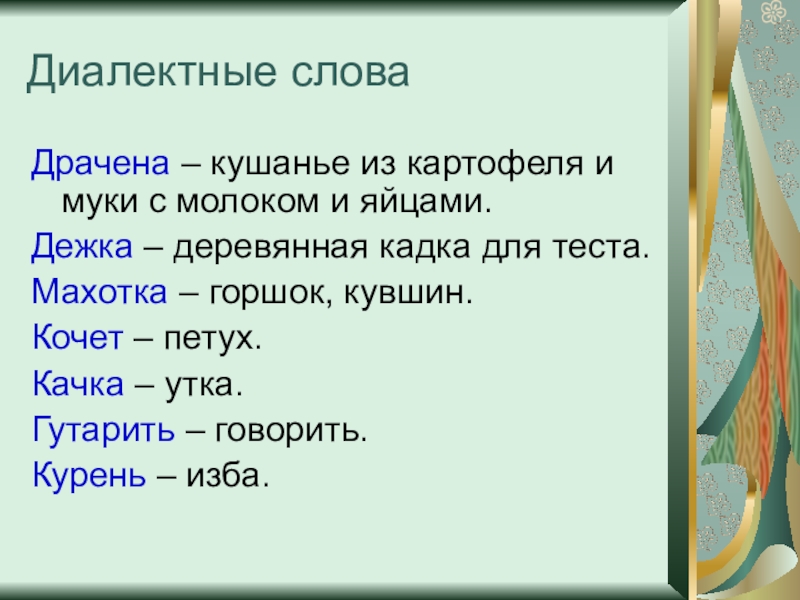 Диалектные слова

Драчена – кушанье из картофеля и муки с молоком и яйцами.

Дежка – деревянная кадка для теста.

Махотка – горшок, кувшин.

Кочет – петух.

Качка – утка.

Гутарить – говорить.

Курень – изба.